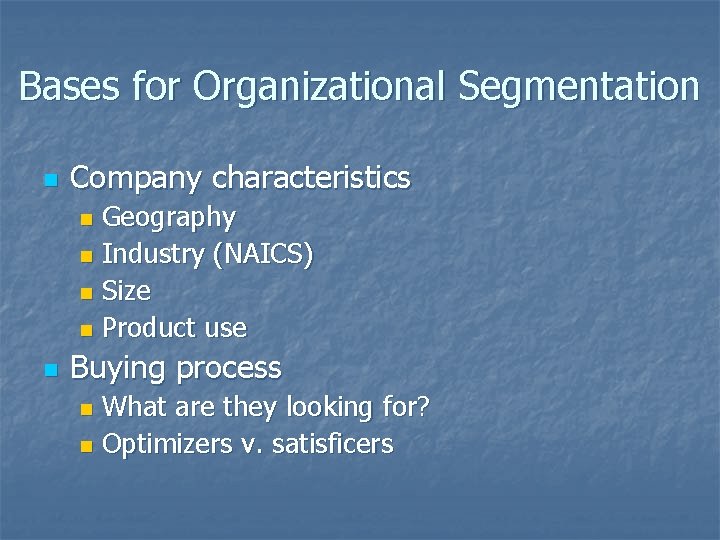 Bases for Organizational Segmentation

- Company characteristics
  - Geography
  - Industry (NAICS)
  - Size
  - Product use
- Buying process
  - What are they looking for?
  - Optimizers v. satisficers